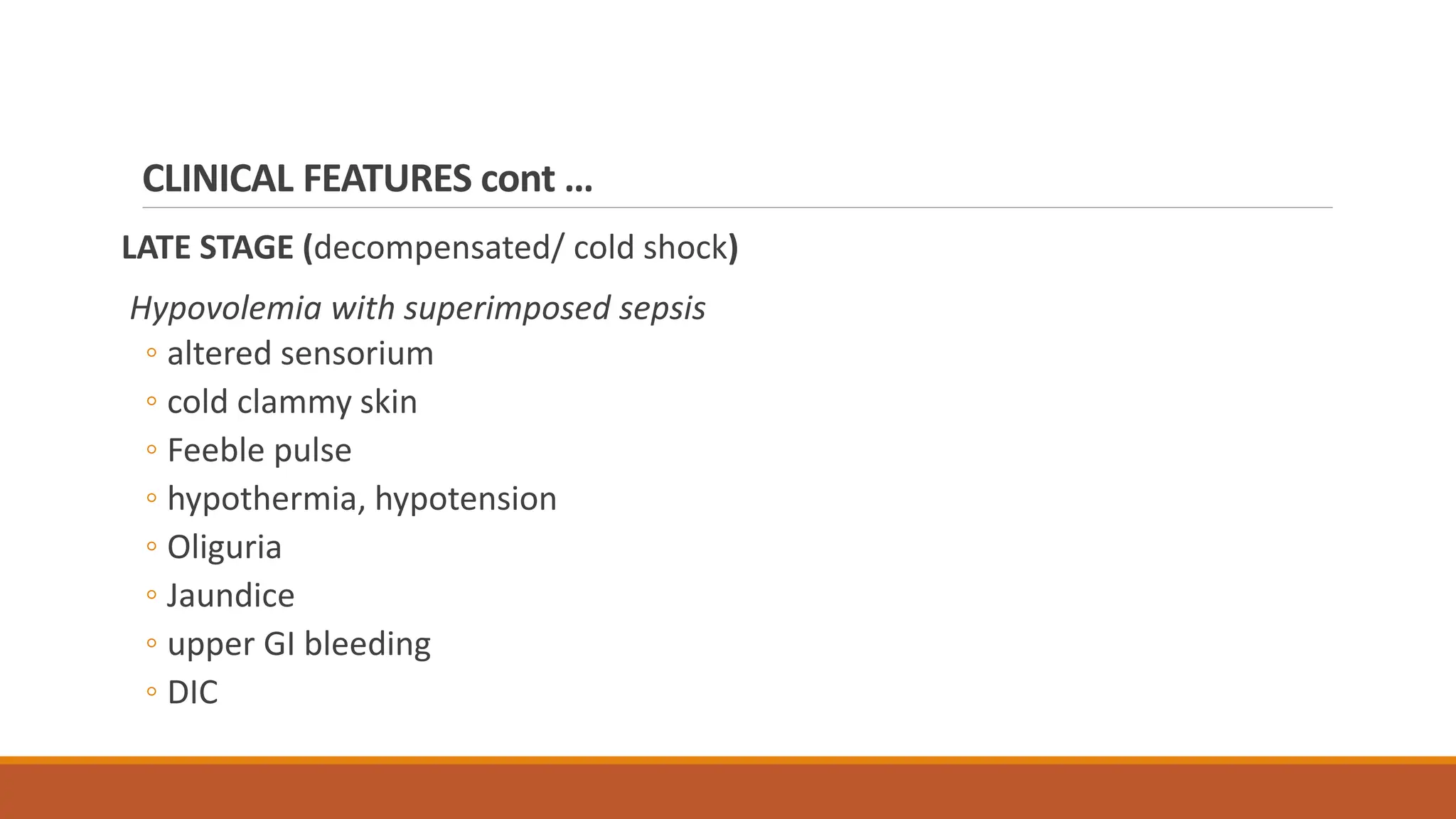 CLINICAL FEATURES cont …

LATE STAGE (decompensated/ cold shock)

Hypovolemia with superimposed sepsis

◦ altered sensorium
◦ cold clammy skin
◦ Feeble pulse
◦ hypothermia, hypotension
◦ Oliguria
◦ Jaundice
◦ upper GI bleeding
◦ DIC